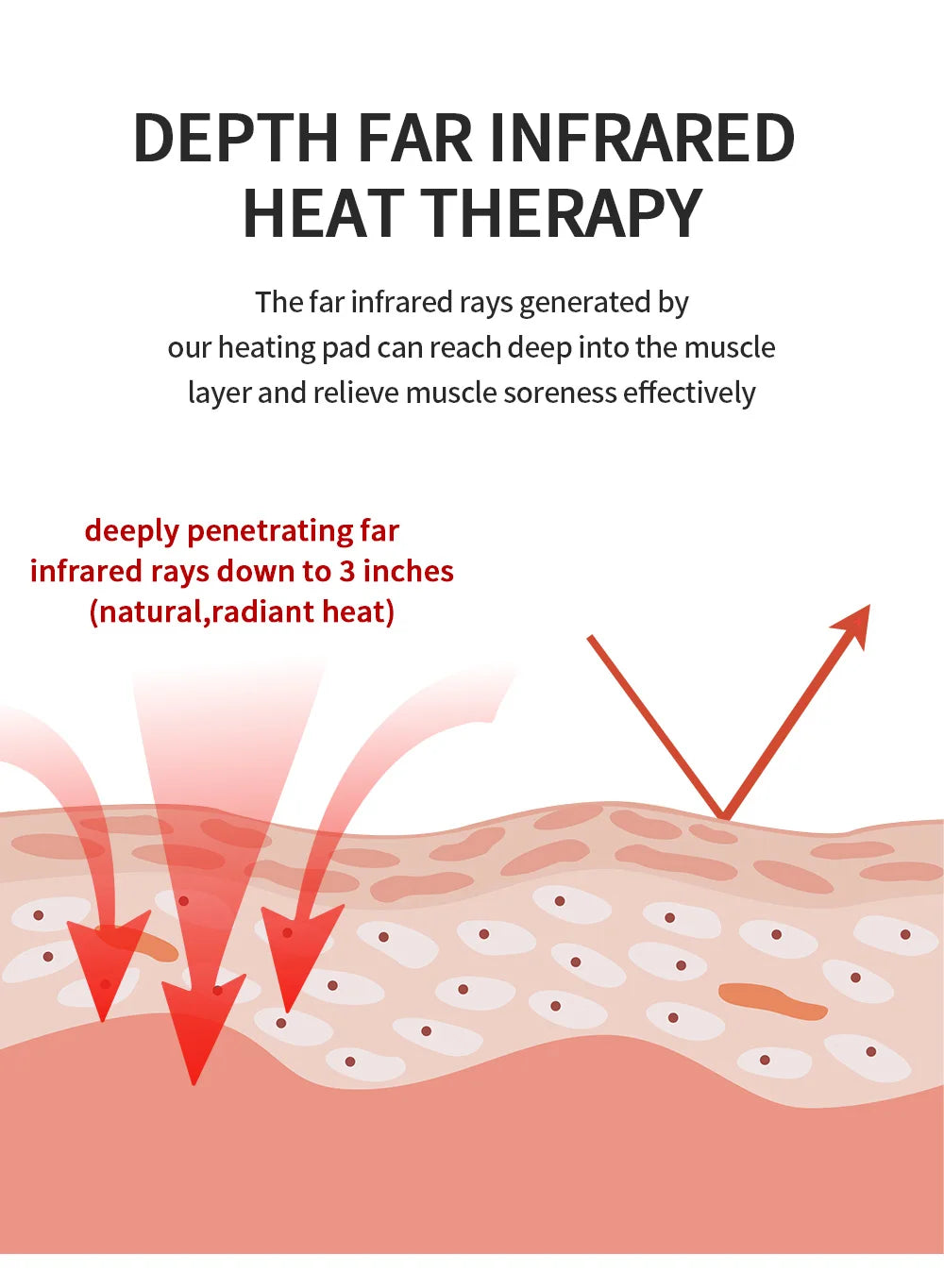 DEPTH FAR INFRARED HEAT THERAPY

The far infrared rays generated by our heating pad can reach deep into the muscle layer and relieve muscle soreness effectively

deeply penetrating far infrared rays down to 3 inches (natural,radiant heat)